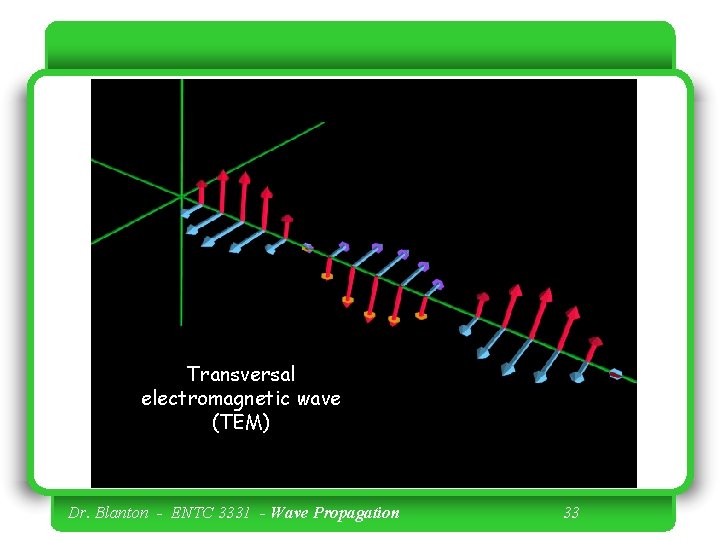 Transversal electromagnetic wave (TEM)

Dr. Blanton - ENTC 3331 - Wave Propagation 33